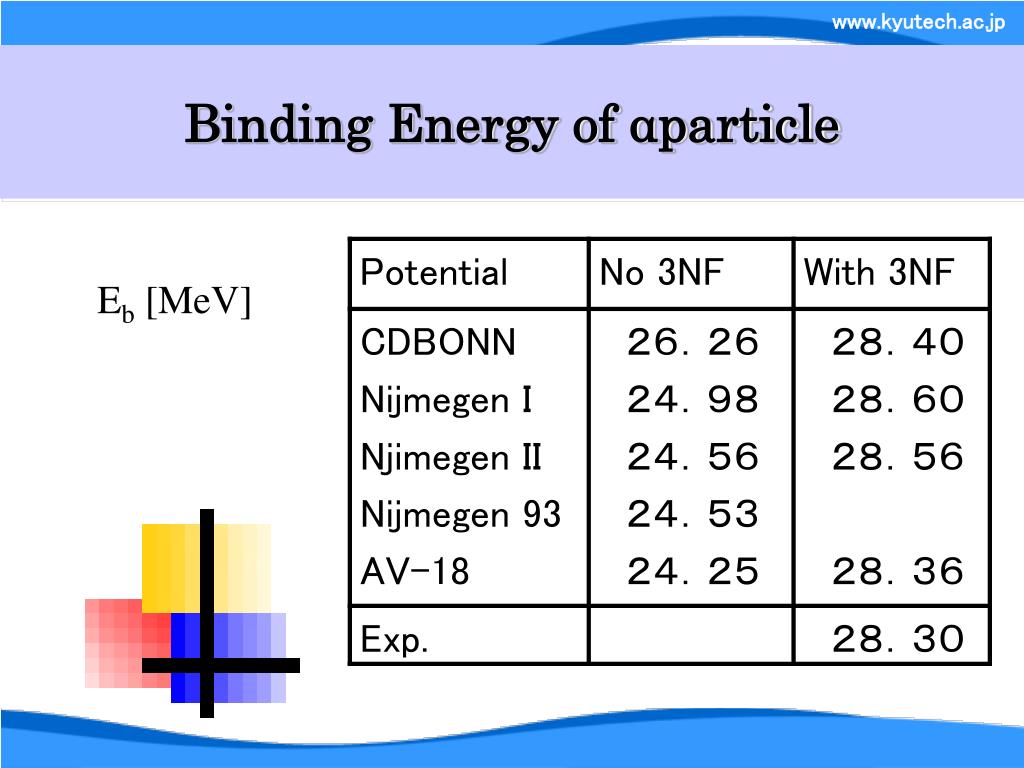 www.kyutech.ac.jp

Binding Energy of αparticle

$E_b$ [MeV]

| Potential | No 3NF | With 3NF |
|---|---|---|
| CDBONN | 26. 26 | 28. 40 |
| Nijmegen I | 24. 98 | 28. 60 |
| Njimegen II | 24. 56 | 28. 56 |
| Nijmegen 93 | 24. 53 | |
| AV-18 | 24. 25 | 28. 36 |
| Exp. | | 28. 30 |